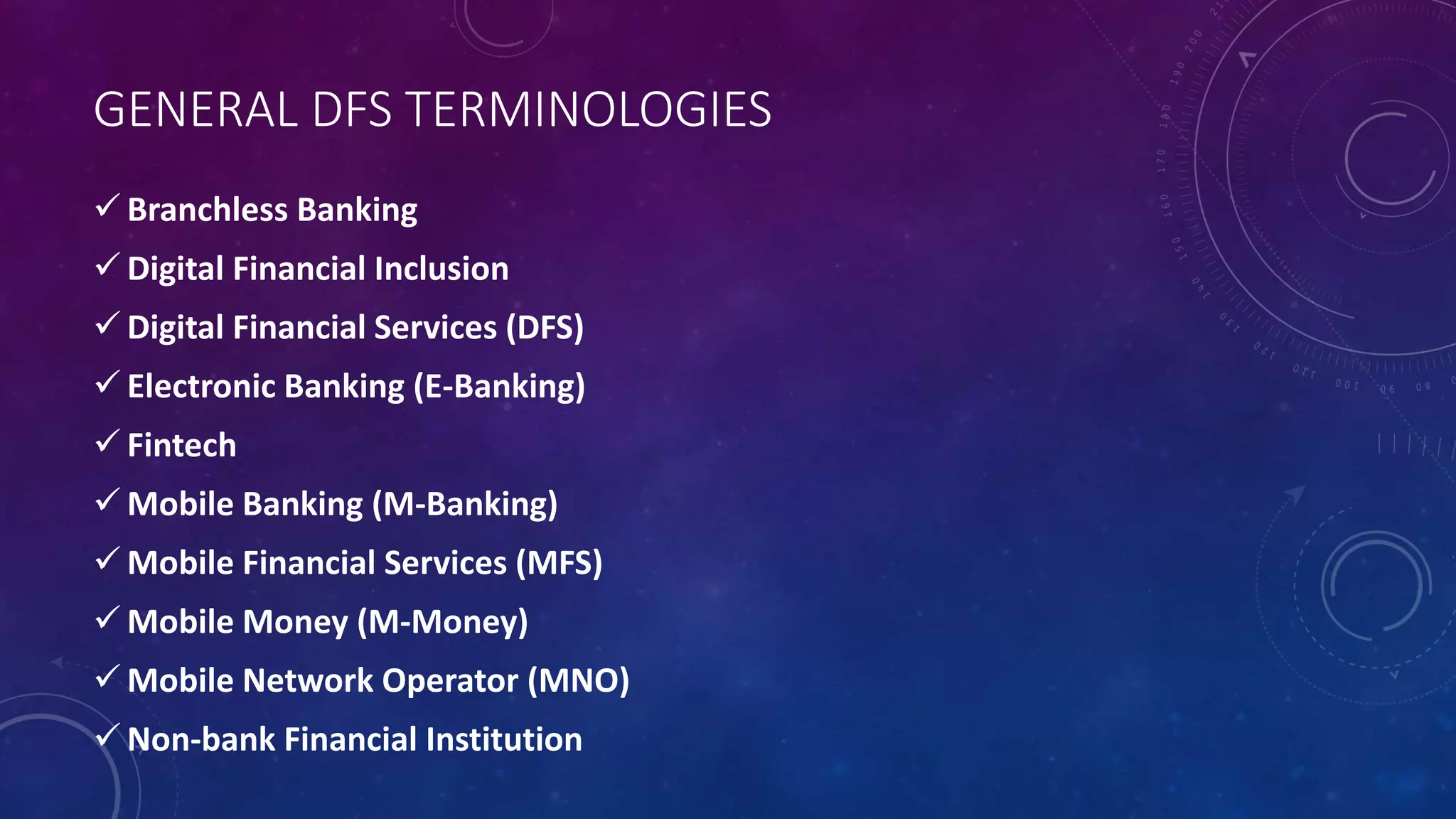 GENERAL DFS TERMINOLOGIES

✓ Branchless Banking
✓ Digital Financial Inclusion
✓ Digital Financial Services (DFS)
✓ Electronic Banking (E-Banking)
✓ Fintech
✓ Mobile Banking (M-Banking)
✓ Mobile Financial Services (MFS)
✓ Mobile Money (M-Money)
✓ Mobile Network Operator (MNO)
✓ Non-bank Financial Institution